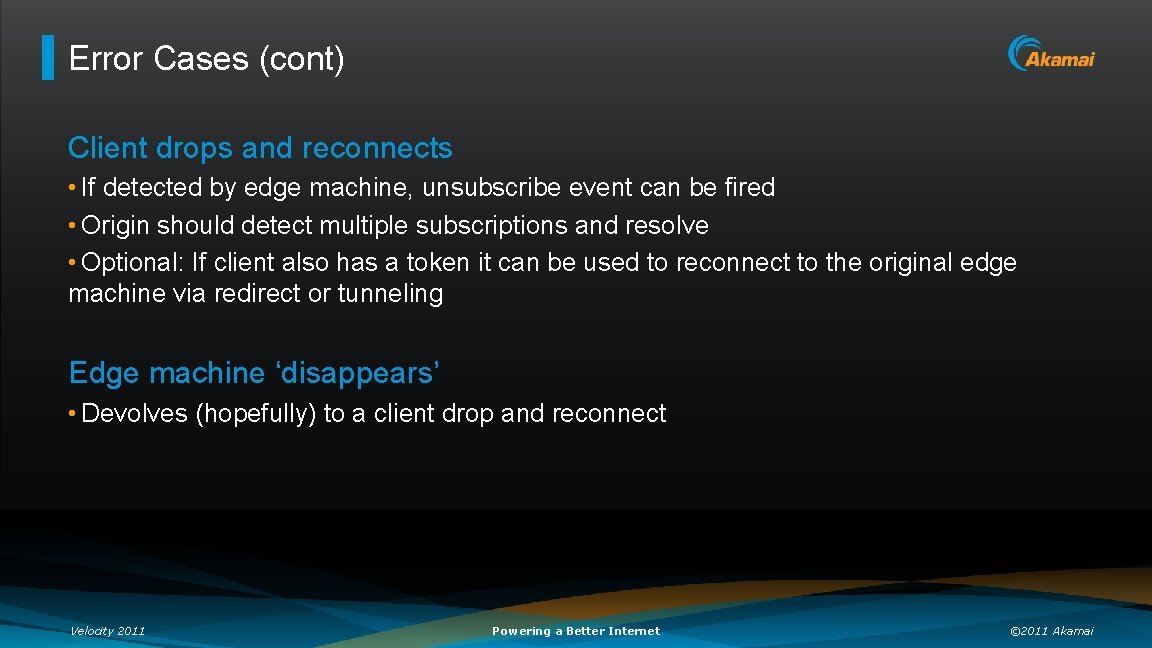 Error Cases (cont)

Akamai

Client drops and reconnects

• If detected by edge machine, unsubscribe event can be fired
• Origin should detect multiple subscriptions and resolve
• Optional: If client also has a token it can be used to reconnect to the original edge machine via redirect or tunneling

Edge machine ‘disappears’

• Devolves (hopefully) to a client drop and reconnect

Velocity 2011

Powering a Better Internet

©2011 Akamai